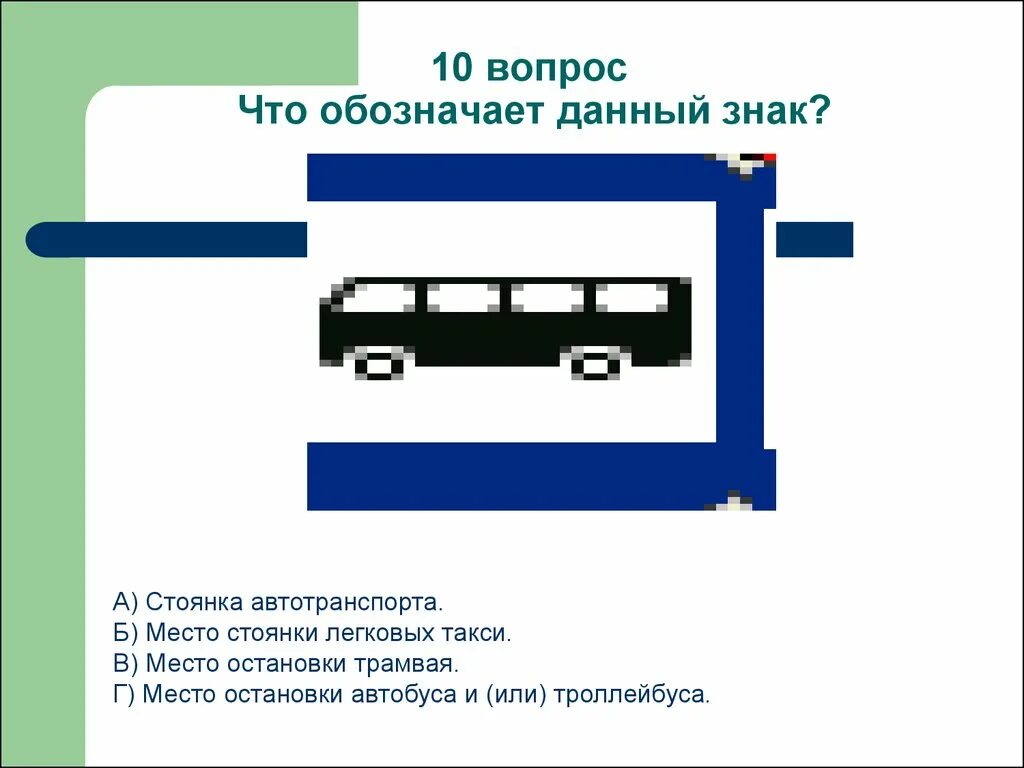 10 вопрос
Что обозначает данный знак?

А) Стоянка автотранспорта.
Б) Место стоянки легковых такси.
В) Место остановки трамвая.
Г) Место остановки автобуса и (или) троллейбуса.